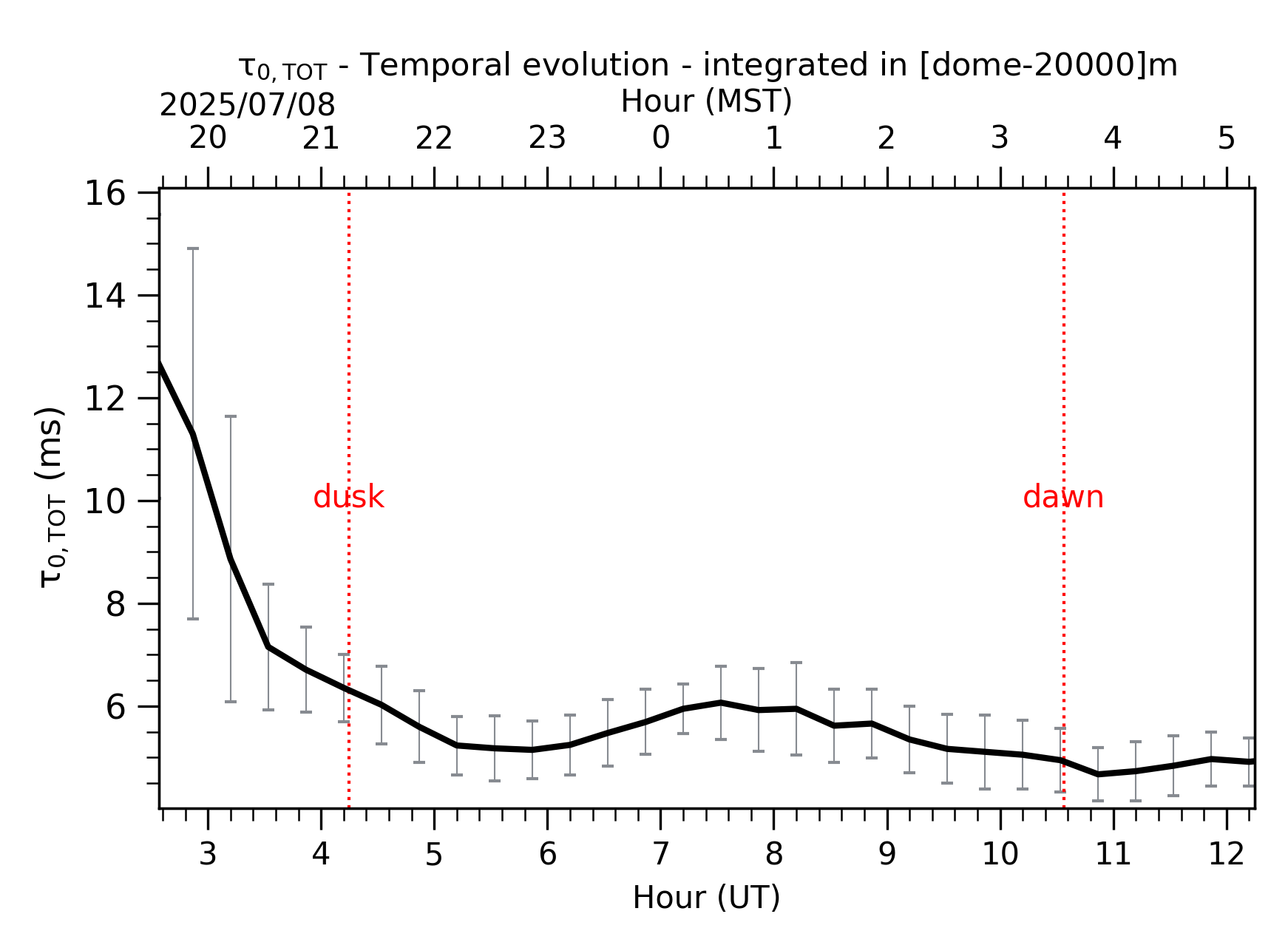 $\tau_{0,TOT}$ - Temporal evolution - integrated in [dome-20000]m
2025/07/08
Hour (MST)
20 21 22 23 0 1 2 3 4 5
16
14
12
10
8
6
$\tau_{0,TOT}$ (ms)
dusk
dawn
3 4 5 6 7 8 9 10 11 12
Hour (UT)